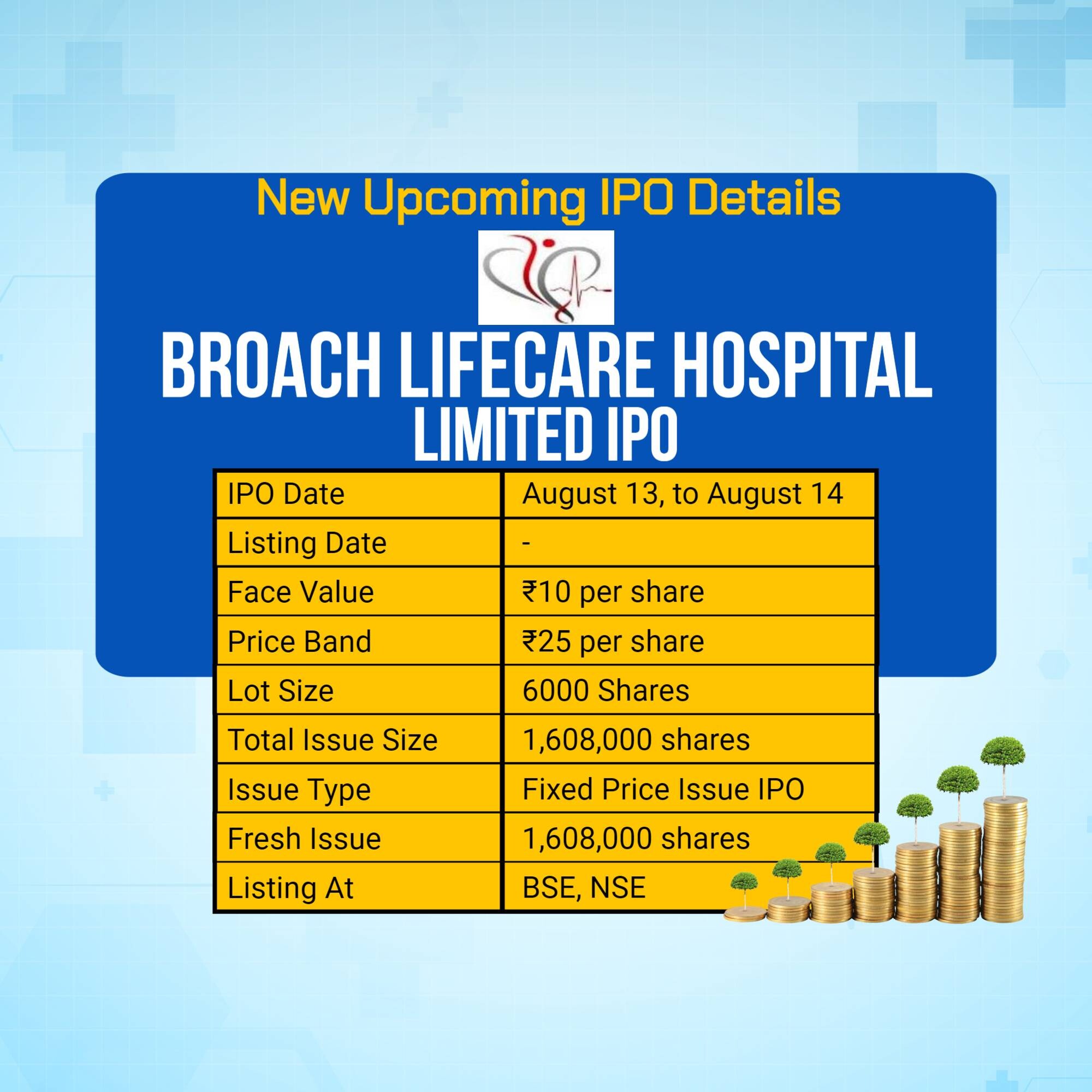 New Upcoming IPO Details

BROACH LIFECARE HOSPITAL LIMITED IPO

| IPO Date | August 13, to August 14 |
|---|---|
| Listing Date | - |
| Face Value | ₹10 per share |
| Price Band | ₹25 per share |
| Lot Size | 6000 Shares |
| Total Issue Size | 1,608,000 shares |
| Issue Type | Fixed Price Issue IPO |
| Fresh Issue | 1,608,000 shares |
| Listing At | BSE, NSE |